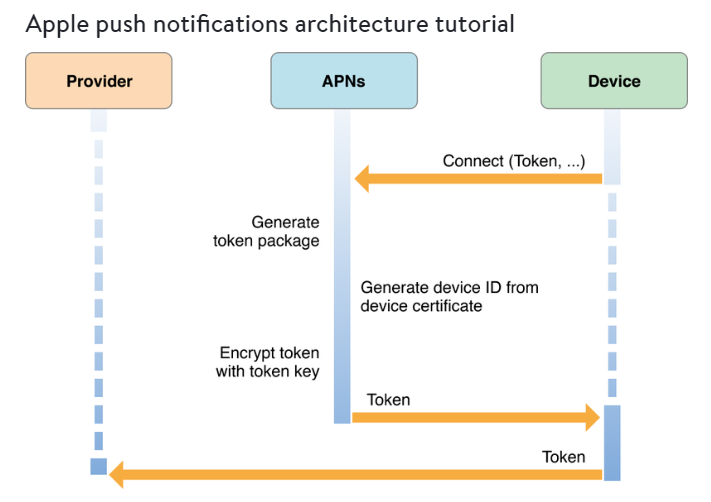 Apple push notifications architecture tutorial

Provider

APNs

Device

Connect (Token, ...)

Generate token package

Generate device ID from device certificate

Encrypt token with token key

Token

Token